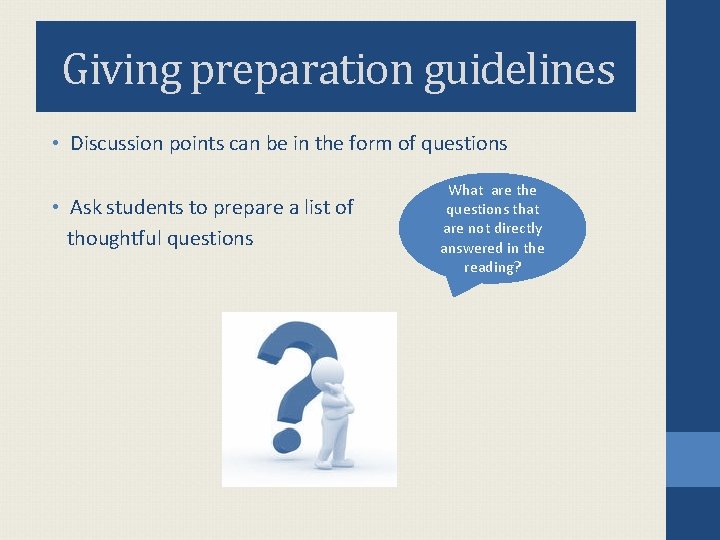 Giving preparation guidelines

• Discussion points can be in the form of questions

• Ask students to prepare a list of thoughtful questions

What are the questions that are not directly answered in the reading?